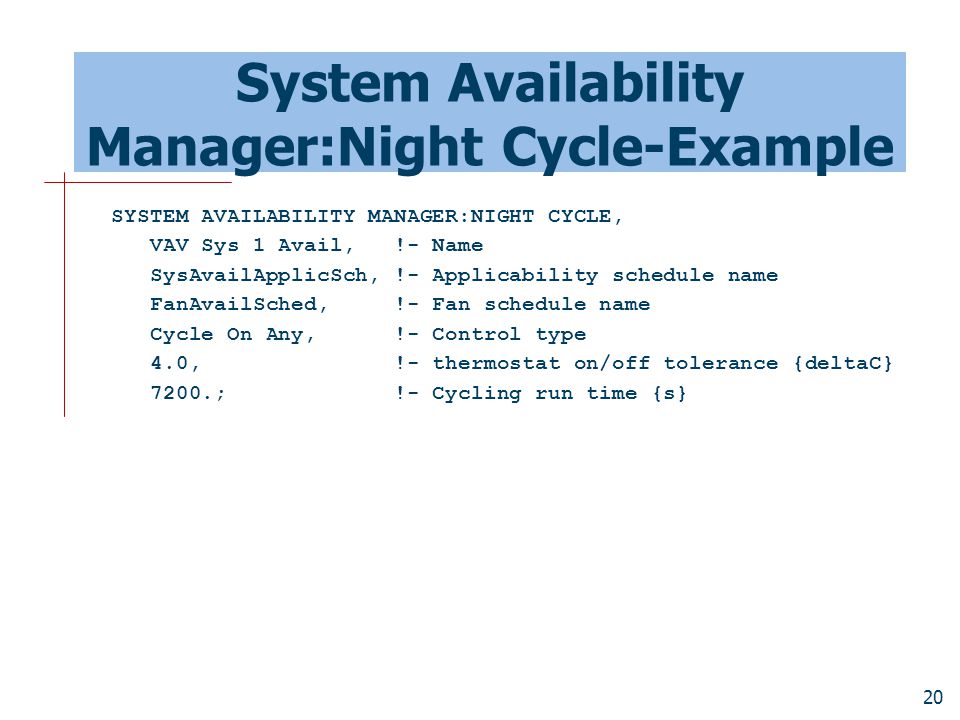 System Availability Manager:Night Cycle-Example

SYSTEM AVAILABILITY MANAGER:NIGHT CYCLE,
VAV Sys 1 Avail, !- Name
SysAvailApplicSch, !- Applicability schedule name
FanAvailSched, !- Fan schedule name
Cycle On Any, !- Control type
4.0, !- thermostat on/off tolerance {deltaC}
7200.; !- Cycling run time {s}

20